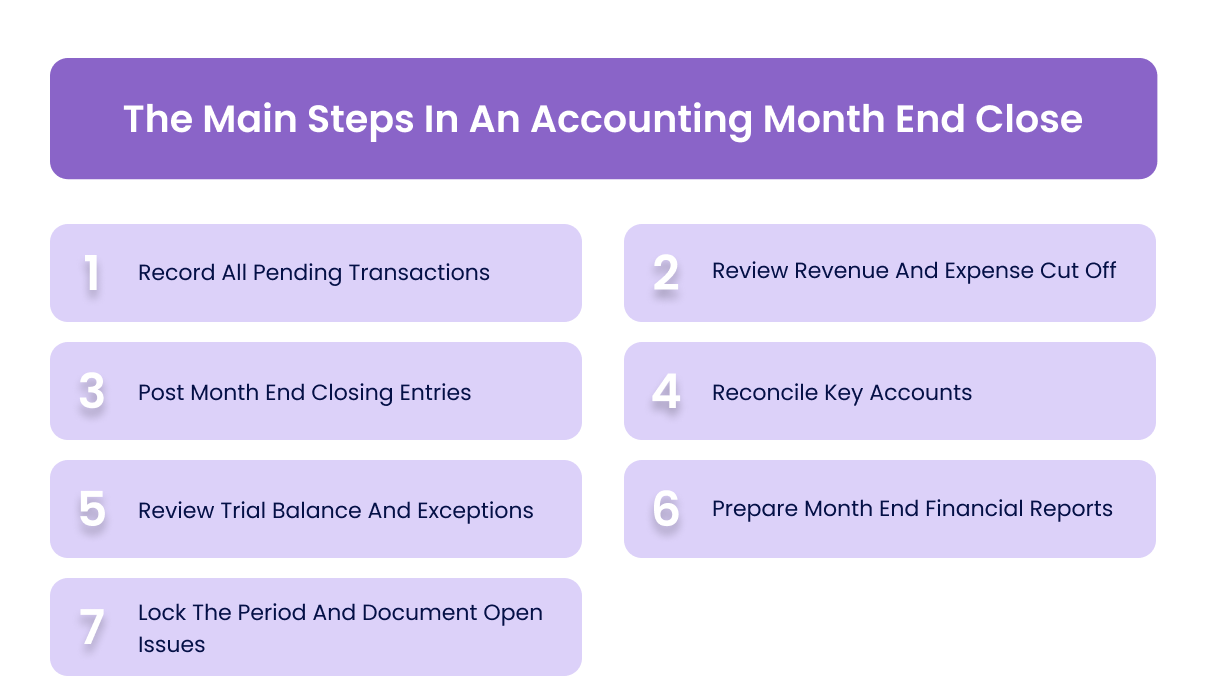 The Main Steps In An Accounting Month End Close

1 Record All Pending Transactions

2 Review Revenue And Expense Cut Off

3 Post Month End Closing Entries

4 Reconcile Key Accounts

5 Review Trial Balance And Exceptions

6 Prepare Month End Financial Reports

7 Lock The Period And Document Open Issues